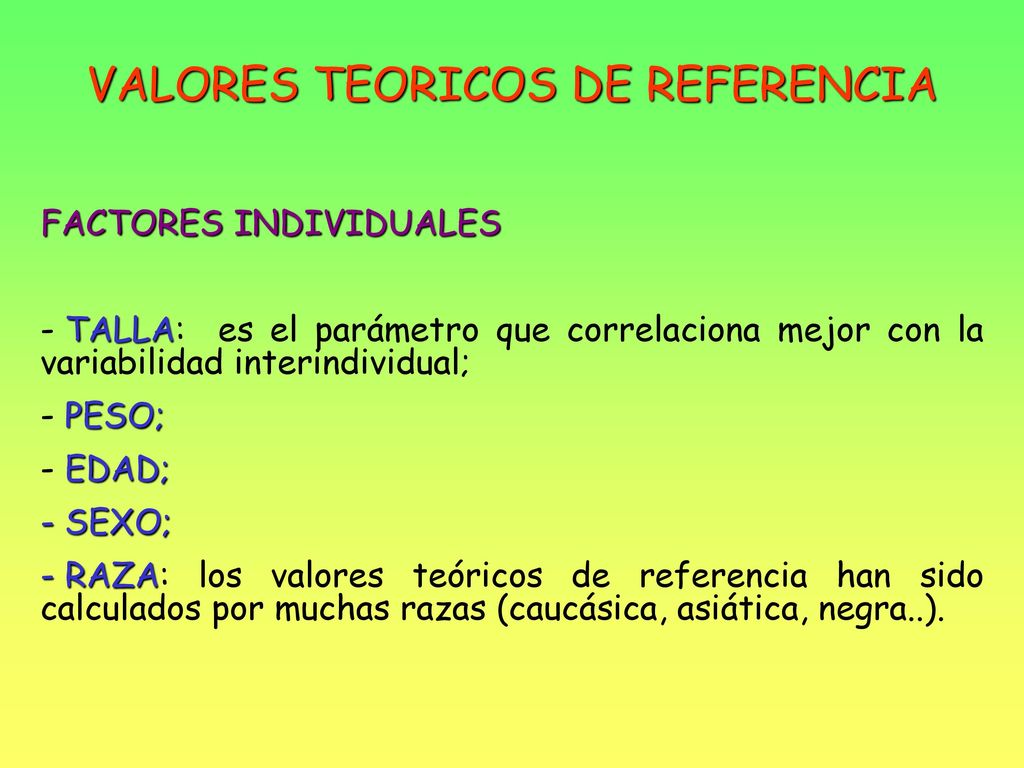 VALORES TEORICOS DE REFERENCIA

FACTORES INDIVIDUALES

- TALLA: es el parámetro que correlaciona mejor con la variabilidad interindividual;

- PESO;

- EDAD;

- SEXO;

- RAZA: los valores teóricos de referencia han sido calculados por muchas razas (caucásica, asiática, negra..).